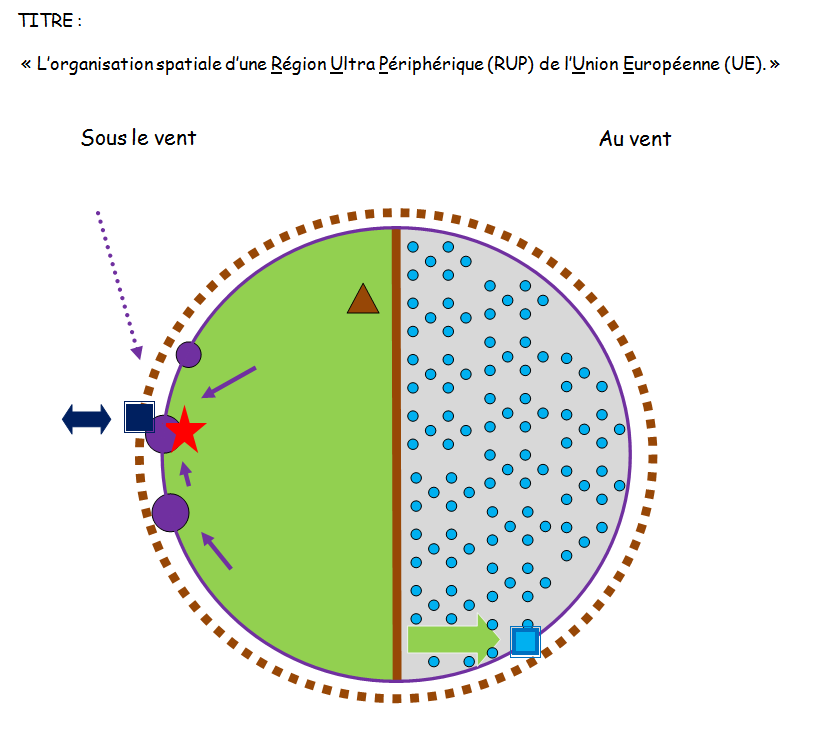 TITRE :

« L'organisation spatiale d'une Région Ultra Périphérique (RUP) de l'Union Européenne (UE). »

Sous le vent

Au vent